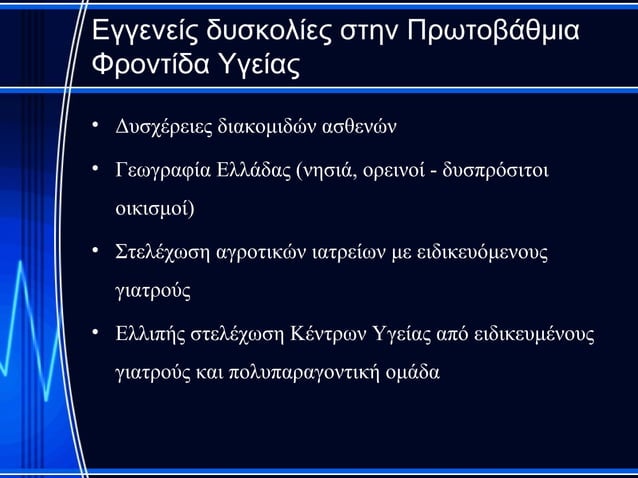 Εγγενείς δυσκολίες στην Πρωτοβάθμια Φροντίδα Υγείας

• Δυσχέρειες διακομιδών ασθενών

• Γεωγραφία Ελλάδας (νησιά, ορεινοί - δυσπρόσιτοι οικισμοί)

• Στελέχωση αγροτικών ιατρείων με ειδικευόμενους γιατρούς

• Ελλιπής στελέχωση Κέντρων Υγείας από ειδικευμένους γιατρούς και πολυπαραγοντική ομάδα